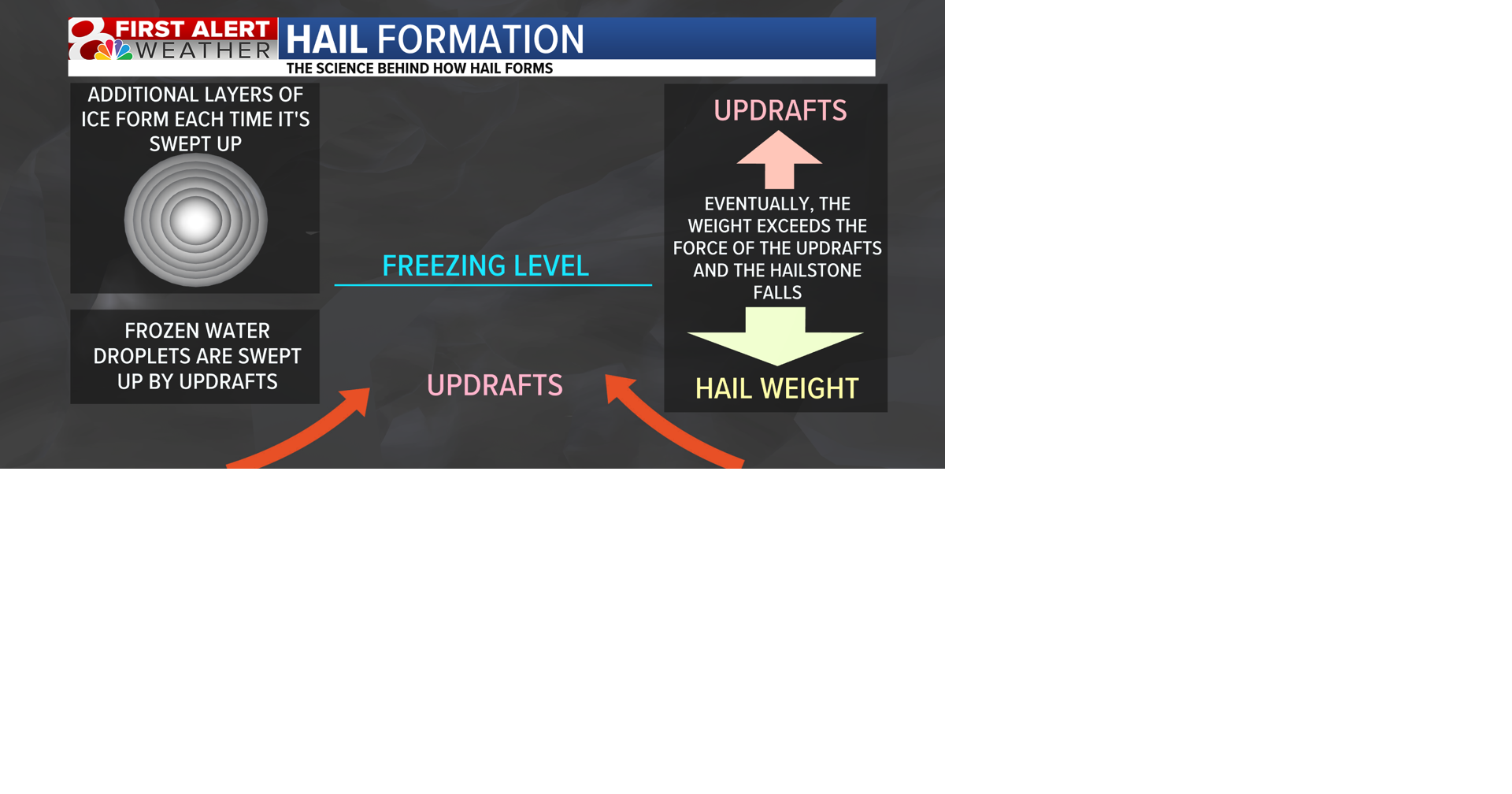 8 FIRST ALERT WEATHER

HAIL FORMATION

THE SCIENCE BEHIND HOW HAIL FORMS

ADDITIONAL LAYERS OF ICE FORM EACH TIME IT'S SWEPT UP

FROZEN WATER DROPLETS ARE SWEPT UP BY UPDRAFTS

FREEZING LEVEL

UPDRAFTS

UPDRAFTS

EVENTUALLY, THE WEIGHT EXCEEDS THE FORCE OF THE UPDRAFTS AND THE HAILSTONE FALLS

HAIL WEIGHT